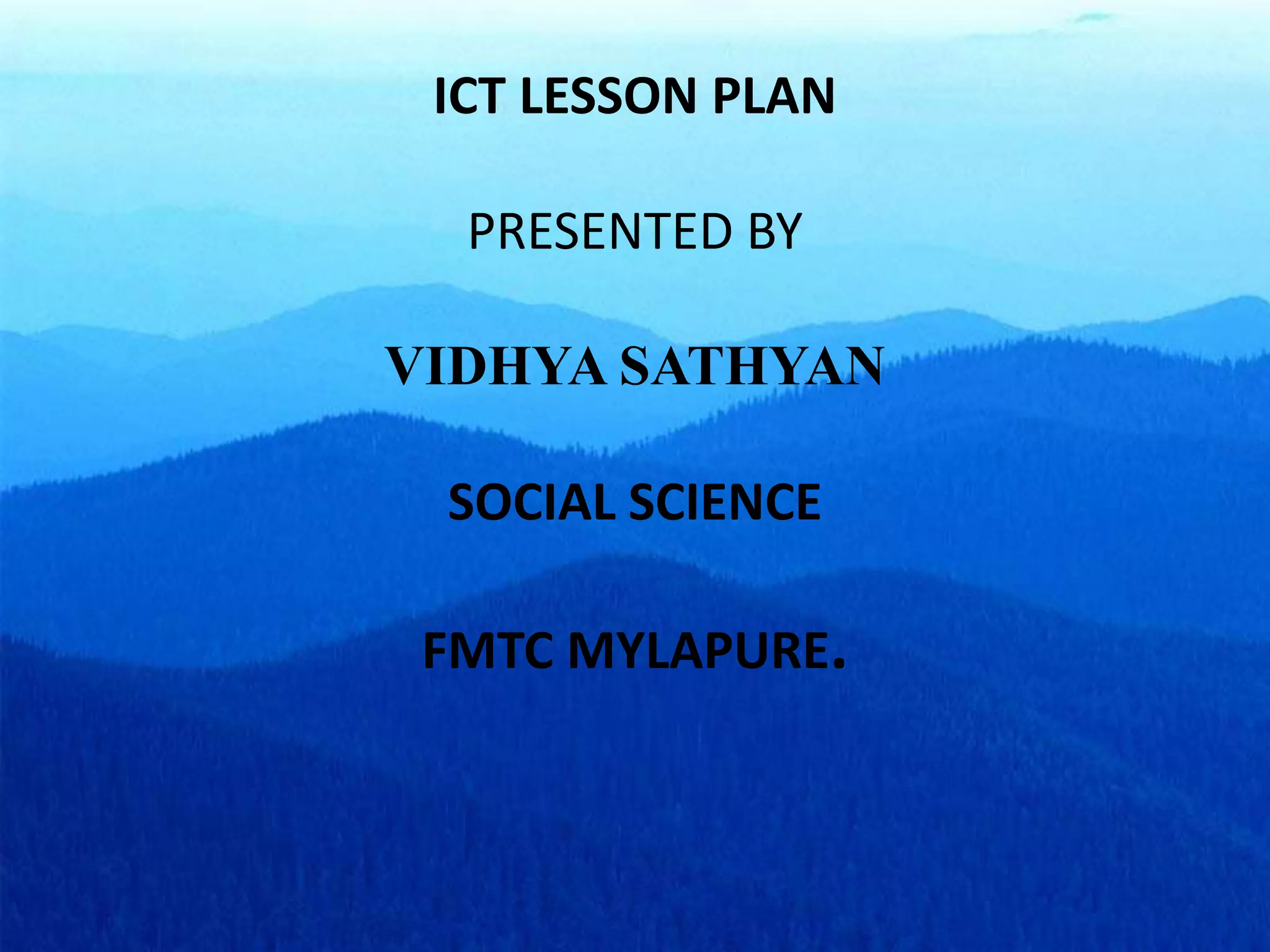 ICT LESSON PLAN

PRESENTED BY

VIDHYA SATHYAN

SOCIAL SCIENCE

FMTC MYLAPURE.